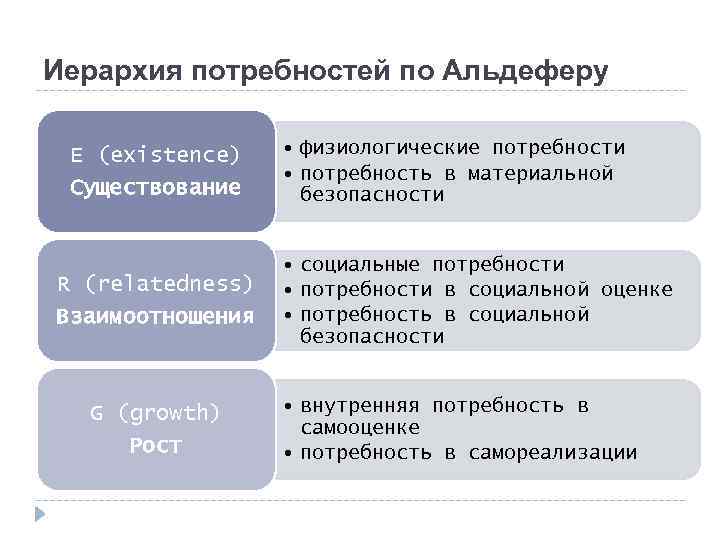 Иерархия потребностей по Альдеферу

E (existence)
Существование

• физиологические потребности
• потребность в материальной безопасности

R (relatedness)
Взаимоотношения

• социальные потребности
• потребности в социальной оценке
• потребность в социальной безопасности

G (growth)
Рост

• внутренняя потребность в самооценке
• потребность в самореализации